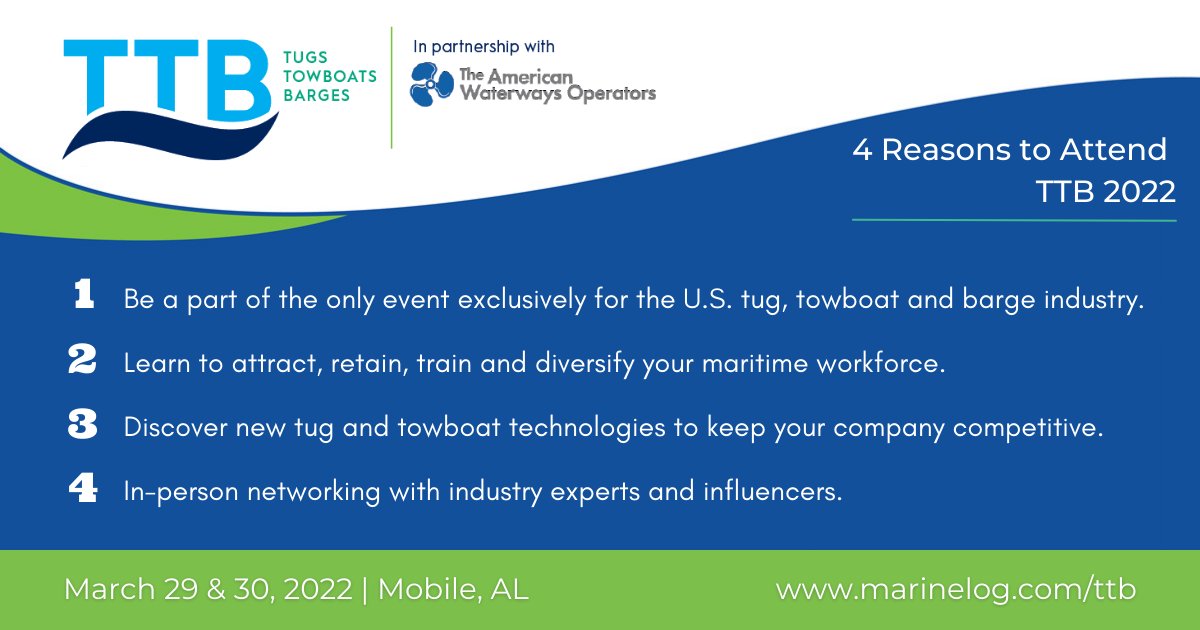 TTB TUGS TOWBOATS BARGES

In partnership with

The American Waterways Operators

4 Reasons to Attend TTB 2022

1 Be a part of the only event exclusively for the U.S. tug, towboat and barge industry.

2 Learn to attract, retain, train and diversify your maritime workforce.

3 Discover new tug and towboat technologies to keep your company competitive.

4 In-person networking with industry experts and influencers.

March 29 & 30, 2022 | Mobile, AL

www.marinelog.com/ttb